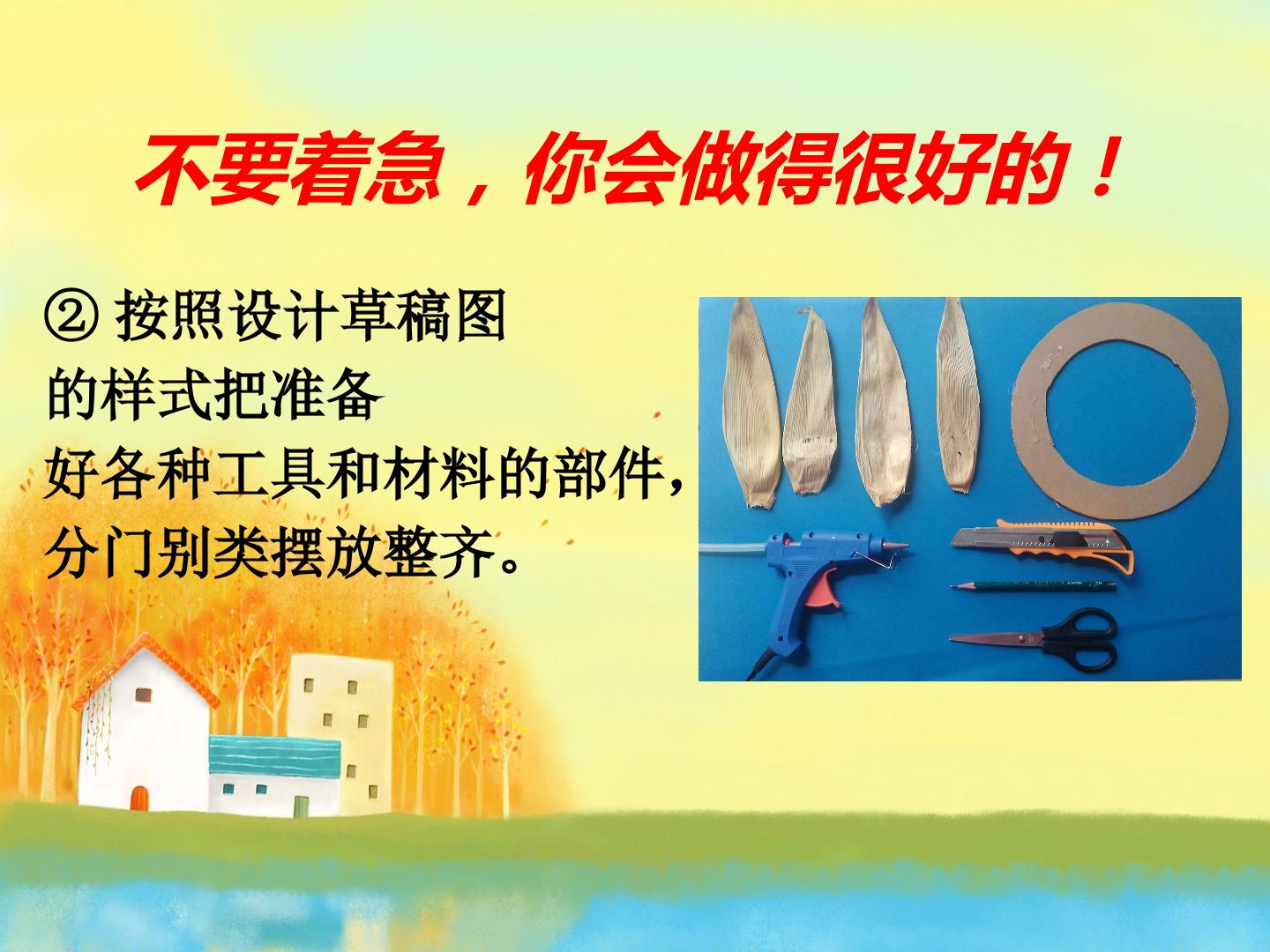 不要着急，你会做得很好的！

②按照设计草稿图的样式把准备好各种工具和材料的部件，分门别类摆放整齐。